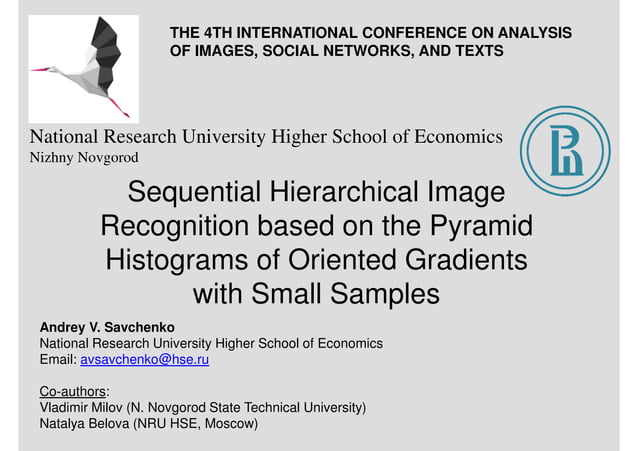 THE 4TH INTERNATIONAL CONFERENCE ON ANALYSIS OF IMAGES, SOCIAL NETWORKS, AND TEXTS

National Research University Higher School of Economics
Nizhny Novgorod

Sequential Hierarchical Image Recognition based on the Pyramid Histograms of Oriented Gradients with Small Samples

Andrey V. Savchenko
National Research University Higher School of Economics
Email: avsavchenko@hse.ru

Co-authors:
Vladimir Milov (N. Novgorod State Technical University)
Natalya Belova (NRU HSE, Moscow)